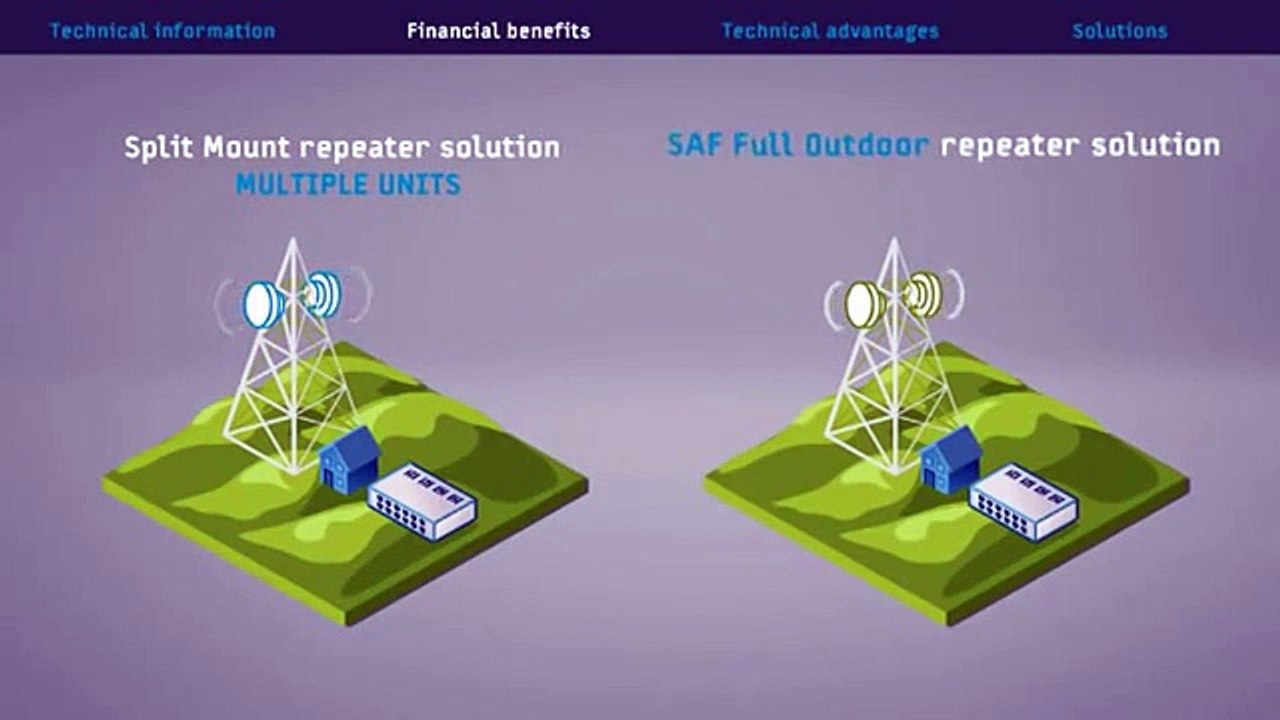 Technical information Financial benefits Technical advantages Solutions

Split Mount repeater solution
MULTIPLE UNITS

SAF Full Outdoor repeater solution